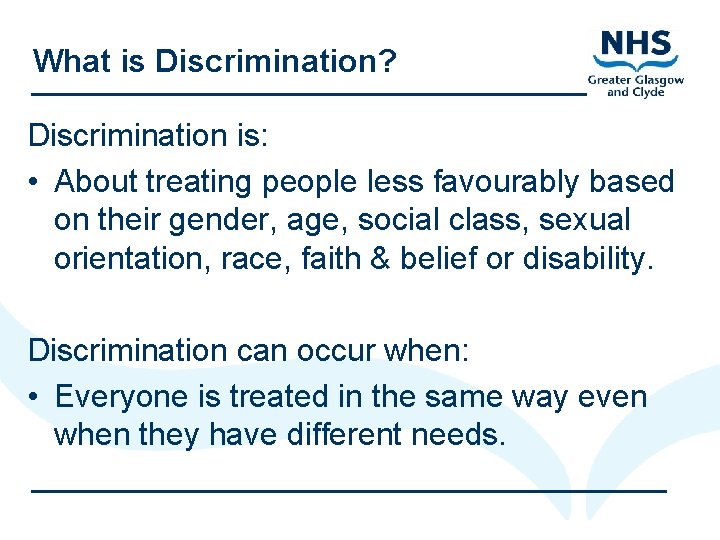 What is Discrimination?

NHS
Greater Glasgow and Clyde

Discrimination is:
• About treating people less favourably based on their gender, age, social class, sexual orientation, race, faith & belief or disability.

Discrimination can occur when:
• Everyone is treated in the same way even when they have different needs.